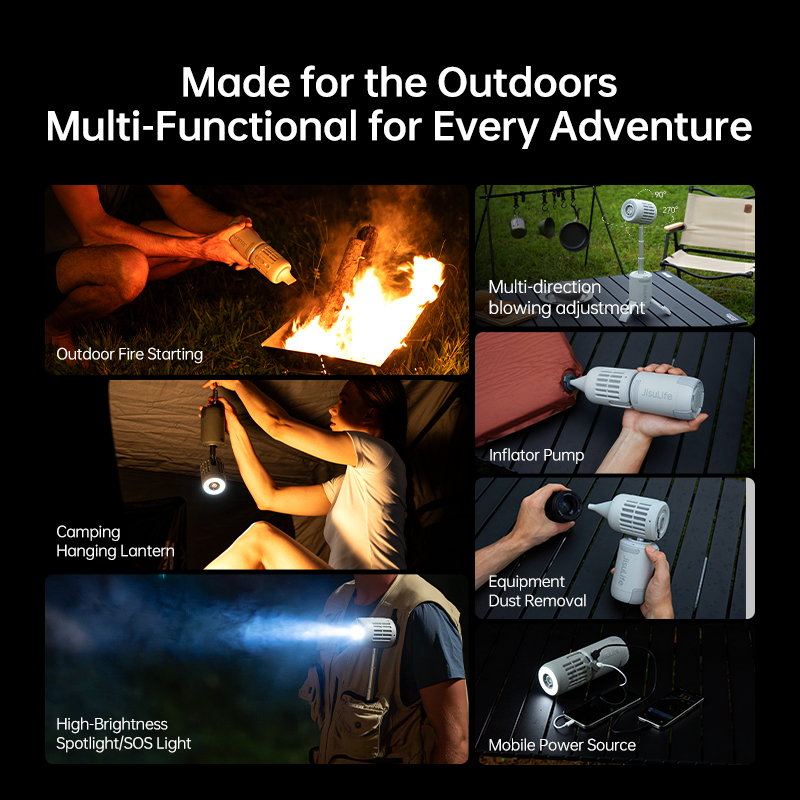 Made for the Outdoors
Multi-Functional for Every Adventure

Outdoor Fire Starting

Camping
Hanging Lantern

High-Brightness
Spotlight/SOS Light

90°
270°

Multi-direction
blowing adjustment

JisuLife

Inflator Pump

JisuLife

Equipment
Dust Removal

Mobile Power Source